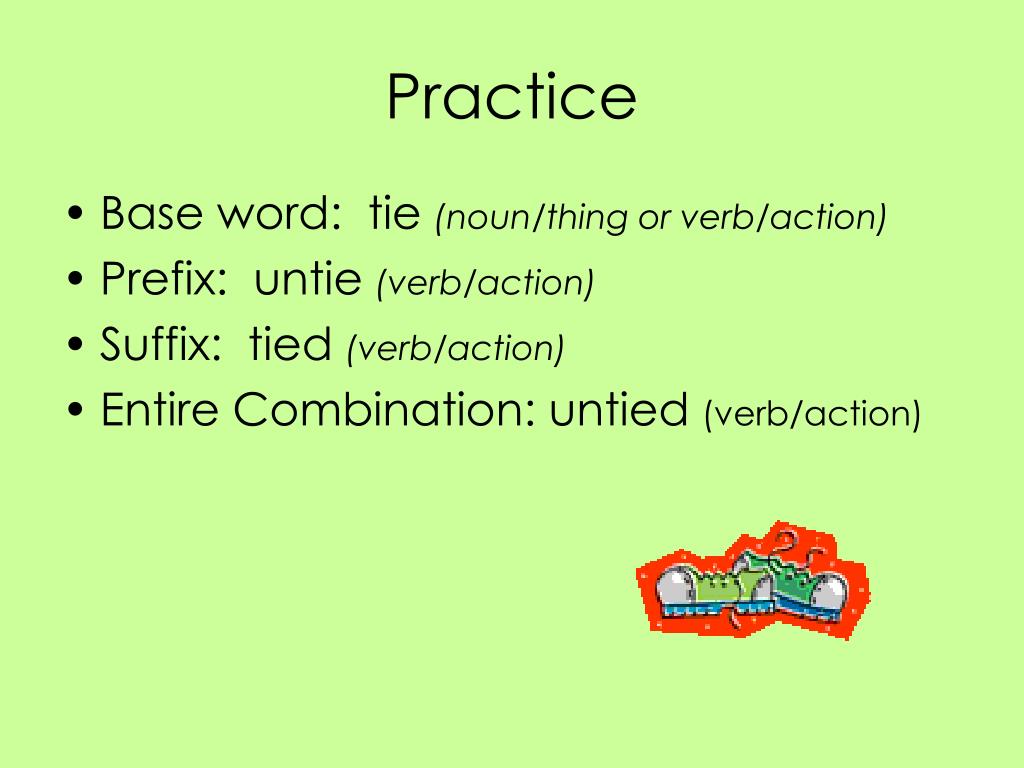 Practice

• Base word: tie (noun/thing or verb/action)
• Prefix: untie (verb/action)
• Suffix: tied (verb/action)
• Entire Combination: untied (verb/action)